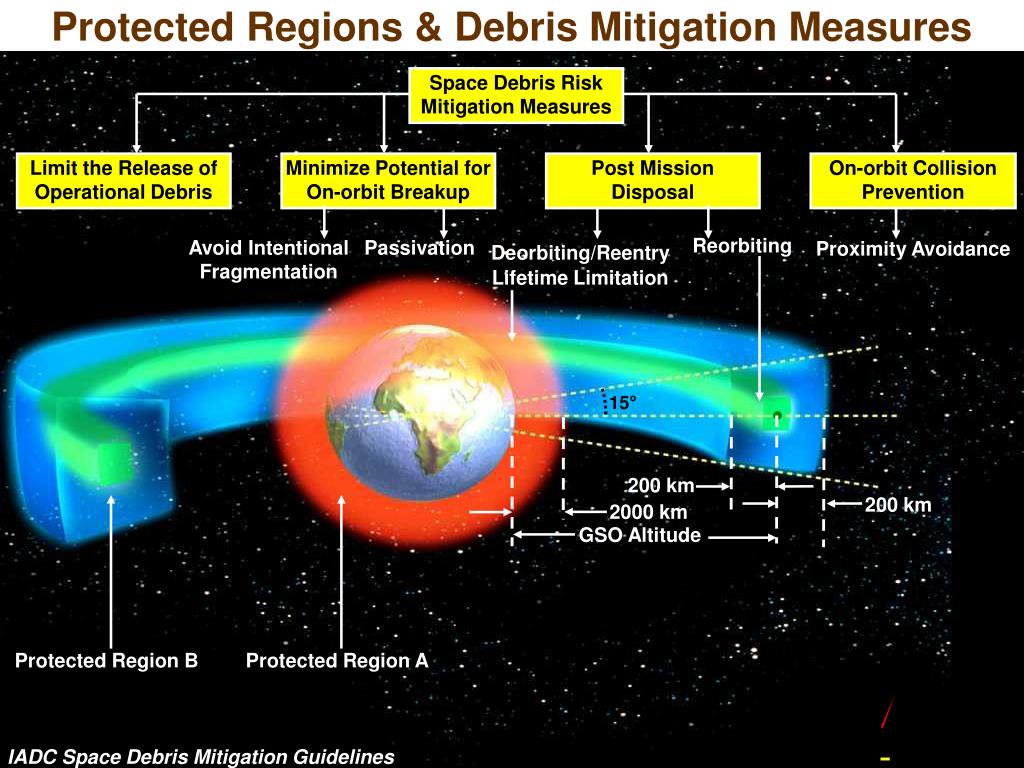 Protected Regions & Debris Mitigation Measures

Space Debris Risk Mitigation Measures

Limit the Release of Operational Debris

Minimize Potential for On-orbit Breakup

Post Mission Disposal

On-orbit Collision Prevention

Avoid Intentional Fragmentation

Passivation

Deorbiting/Reentry Lifetime Limitation

Reorbiting

Proximity Avoidance

15°

200 km

2000 km

200 km

GSO Altitude

Protected Region B

Protected Region A

IADC Space Debris Mitigation Guidelines